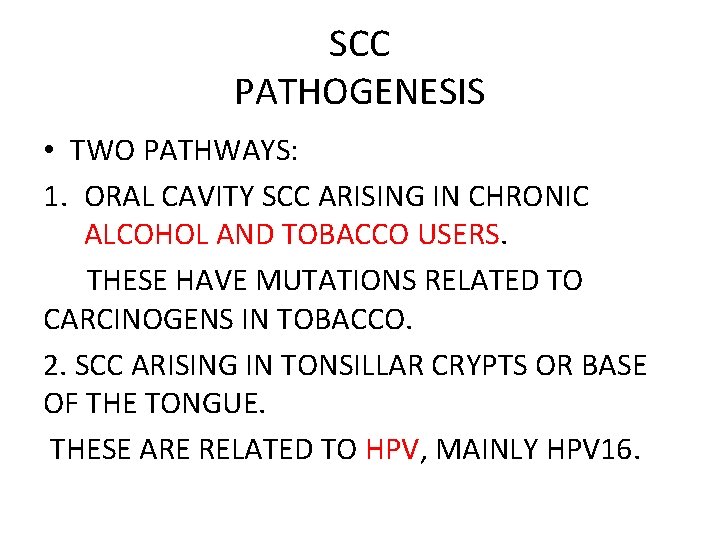 SCC
PATHOGENESIS

• TWO PATHWAYS:

1. ORAL CAVITY SCC ARISING IN CHRONIC ALCOHOL AND TOBACCO USERS.

THESE HAVE MUTATIONS RELATED TO CARCINOGENS IN TOBACCO.

2. SCC ARISING IN TONSILLAR CRYPTS OR BASE OF THE TONGUE.

THESE ARE RELATED TO HPV, MAINLY HPV16.